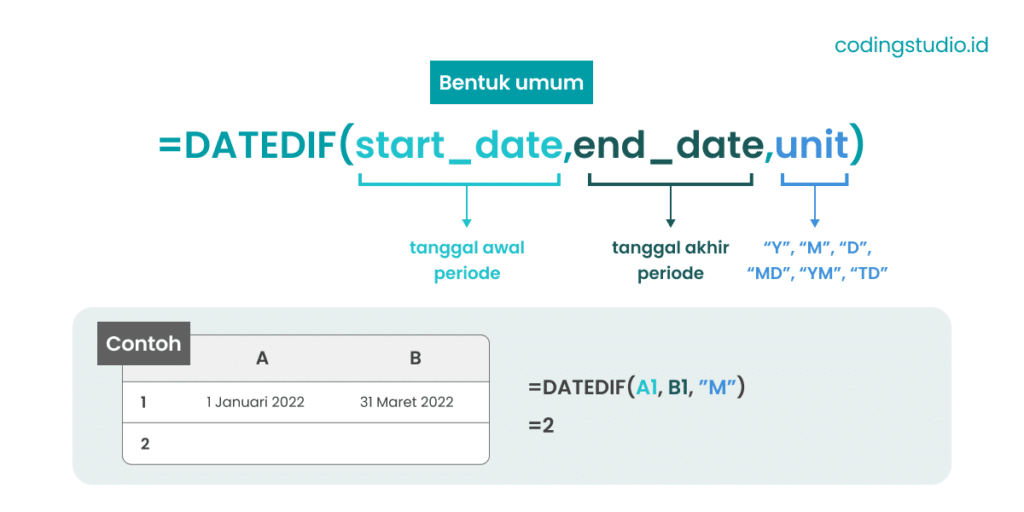 codingstudio.id

Bentuk umum

=DATEDIF(start_date,end_date,unit)

tanggal awal periode

tanggal akhir periode

“Y”, “M”, “D”, “MD”, “YM”, “TD”

Contoh

| | A | B |
|---|---|---|
| 1 | 1 Januari 2022 | 31 Maret 2022 |
| 2 | | |

=DATEDIF(A1, B1, ”M”)
=2